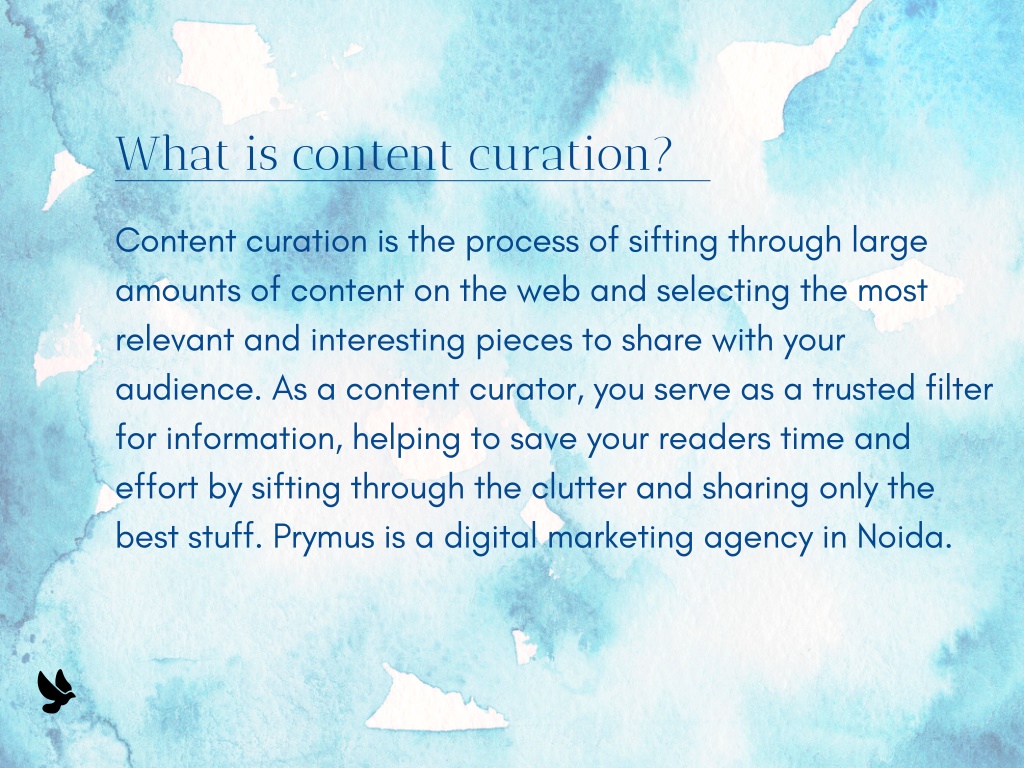 What is content curation?

Content curation is the process of sifting through large amounts of content on the web and selecting the most relevant and interesting pieces to share with your audience. As a content curator, you serve as a trusted filter for information, helping to save your readers time and effort by sifting through the clutter and sharing only the best stuff. Prymus is a digital marketing agency in Noida.